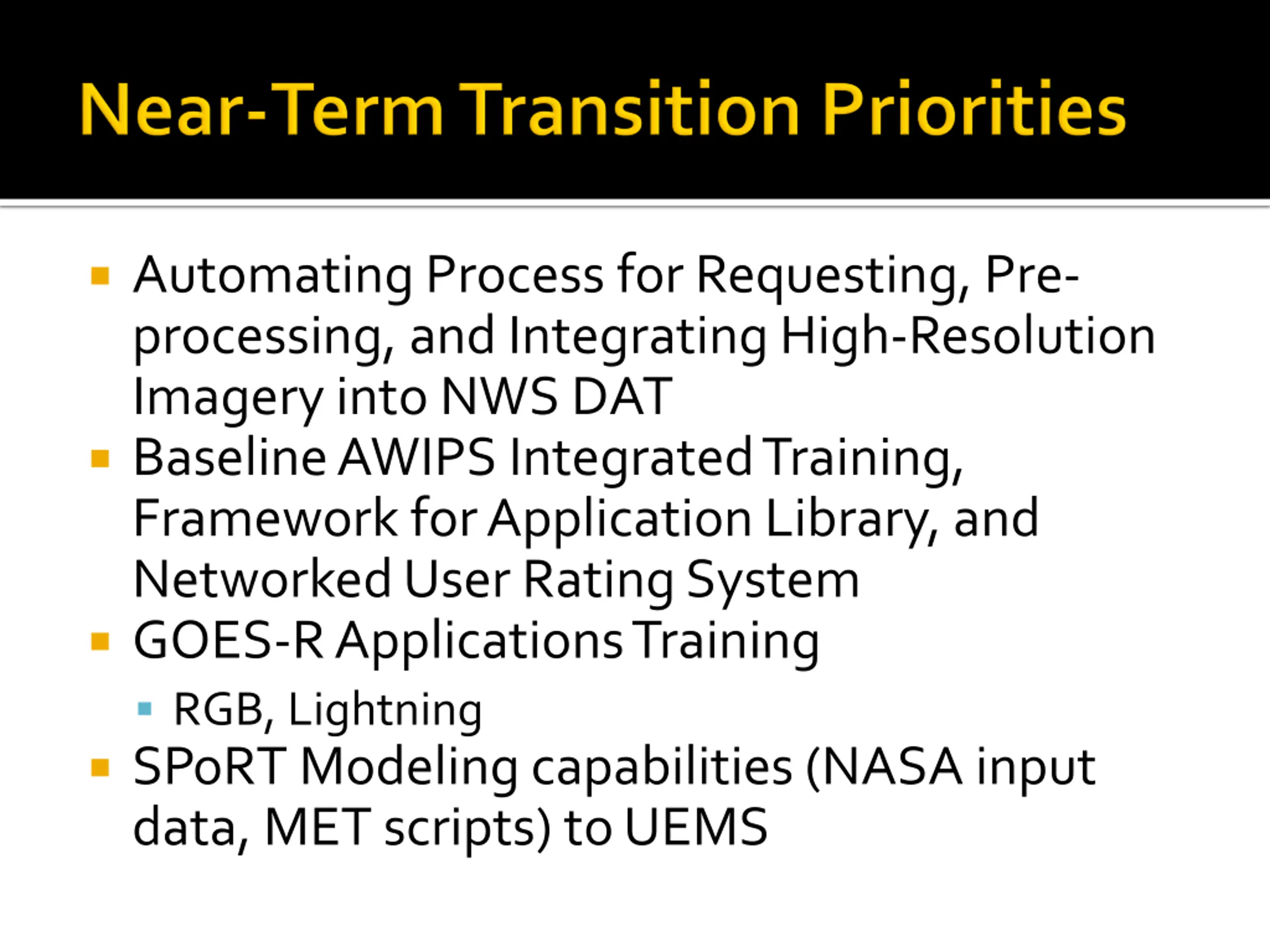 Near-Term Transition Priorities

- Automating Process for Requesting, Pre-processing, and Integrating High-Resolution Imagery into NWS DAT
- Baseline AWIPS Integrated Training, Framework for Application Library, and Networked User Rating System
- GOES-R Applications Training
  - RGB, Lightning
- SPoRT Modeling capabilities (NASA input data, MET scripts) to UEMS